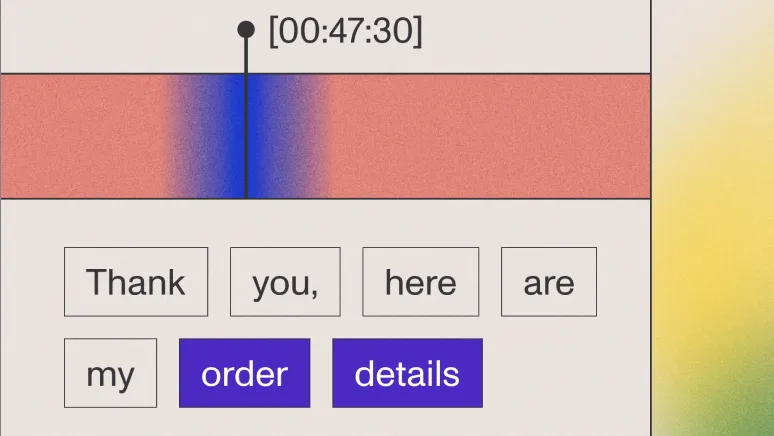 [00:47:30]

Thank you, here are my order details